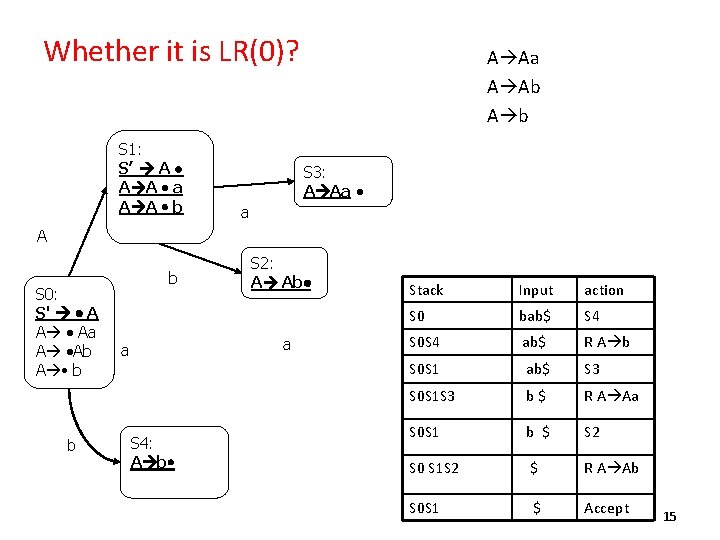 Whether it is LR(0)?

A→Aa
A→Ab
A→b

S1:
S' → A •
A→A • a
A→A • b

S3:
A→Aa •

a

A

S2:
A→ Ab•

b

S0:
S' → • A
A→ • Aa
A→ •Ab
A→• b

a

a

b

S4:
A→b•

| Stack | Input | action |
|---|---|---|
| S0 | bab$ | S4 |
| S0S4 | ab$ | R A→b |
| S0S1 | ab$ | S3 |
| S0S1S3 | b $ | R A→Aa |
| S0S1 | b $ | S2 |
| S0 S1S2 | $ | R A→Ab |
| S0S1 | $ | Accept |

15